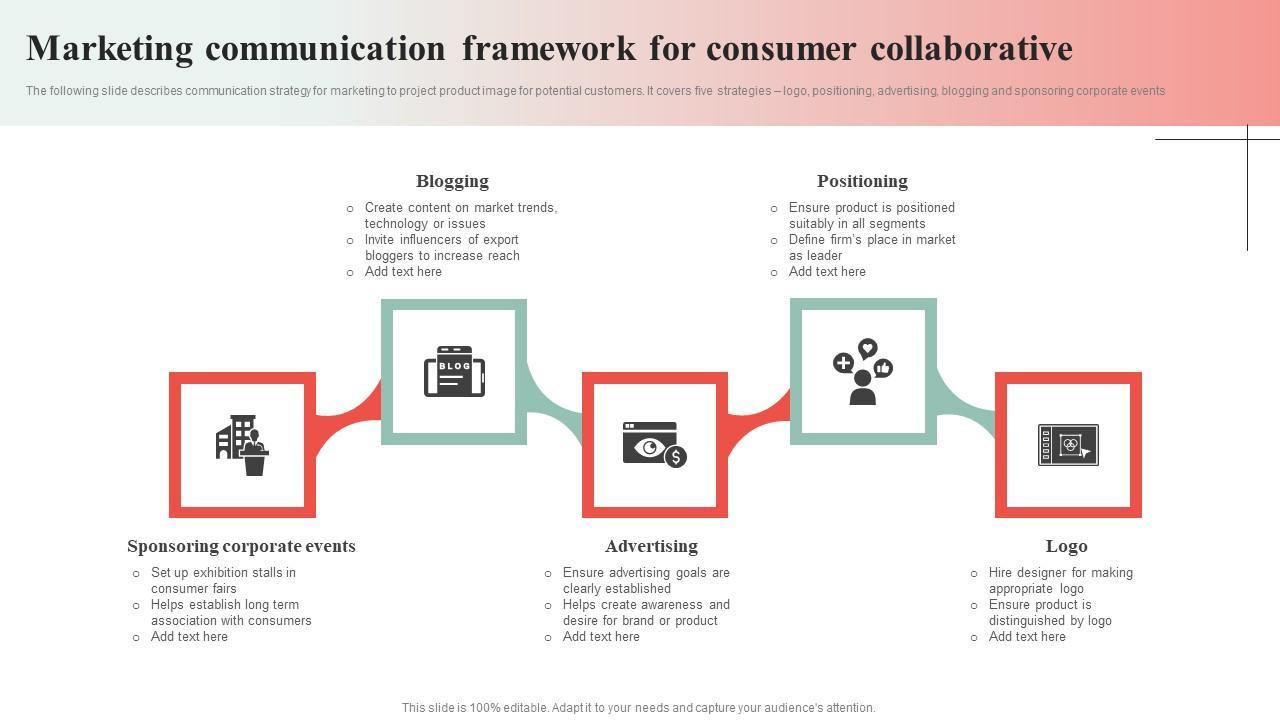 Marketing communication framework for consumer collaborative

The following slide describes communication strategy for marketing to project product image for potential customers. It covers five strategies – logo, positioning, advertising, blogging and sponsoring corporate events

Blogging
○ Create content on market trends, technology or issues
○ Invite influencers of export bloggers to increase reach
○ Add text here

Positioning
○ Ensure product is positioned suitably in all segments
○ Define firm's place in market as leader
○ Add text here

BLOG

Sponsoring corporate events
○ Set up exhibition stalls in consumer fairs
○ Helps establish long term association with consumers
○ Add text here

Advertising
○ Ensure advertising goals are clearly established
○ Helps create awareness and desire for brand or product
○ Add text here

Logo
○ Hire designer for making appropriate logo
○ Ensure product is distinguished by logo
○ Add text here

This slide is 100% editable. Adapt it to your needs and capture your audience's attention.